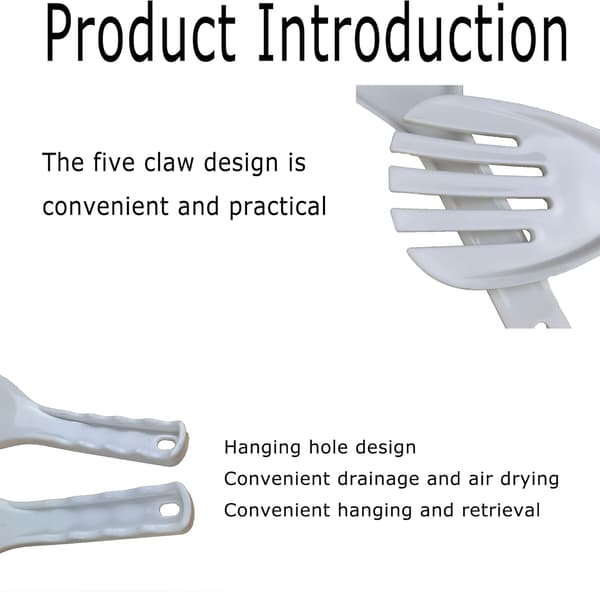 Product Introduction

The five claw design is convenient and practical

Hanging hole design
Convenient drainage and air drying
Convenient hanging and retrieval